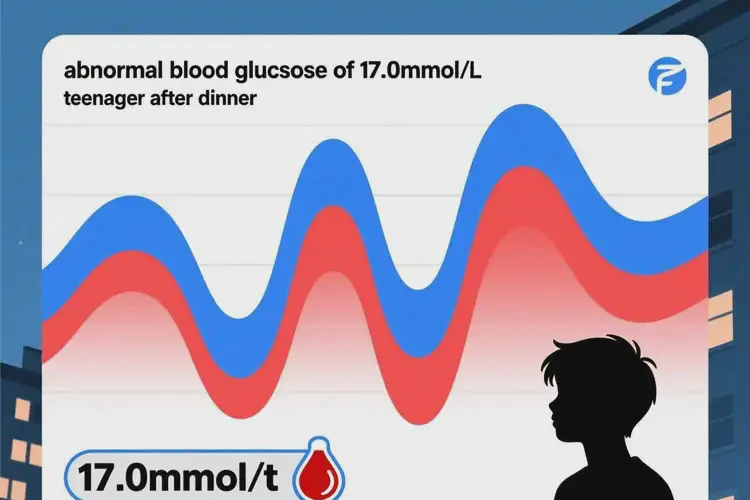 abnormal blood glucsose of 17.0mmol/L
teenager after dinner

17.0mmol/t